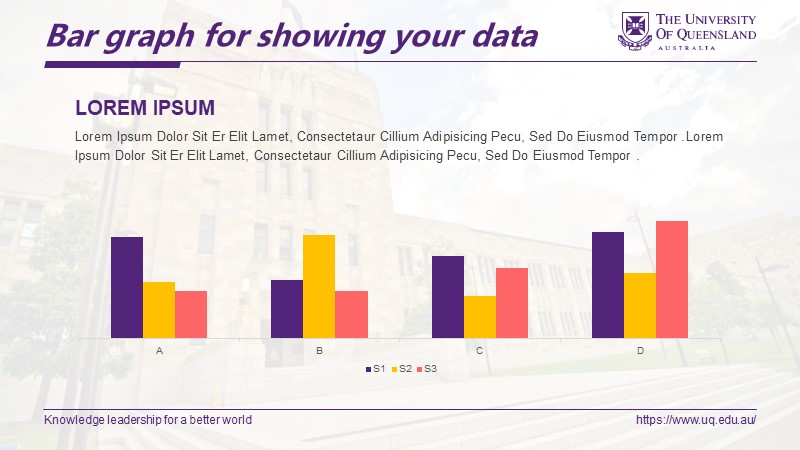 Bar graph for showing your data

THE UNIVERSITY OF QUEENSLAND
AUSTRALIA

LOREM IPSUM

Lorem Ipsum Dolor Sit Er Elit Lamet, Consectetaur Cillium Adipisicing Pecu, Sed Do Eiusmod Tempor .Lorem Ipsum Dolor Sit Er Elit Lamet, Consectetaur Cillium Adipisicing Pecu, Sed Do Eiusmod Tempor .

A B C D

S1 S2 S3

Knowledge leadership for a better world

https://www.uq.edu.au/